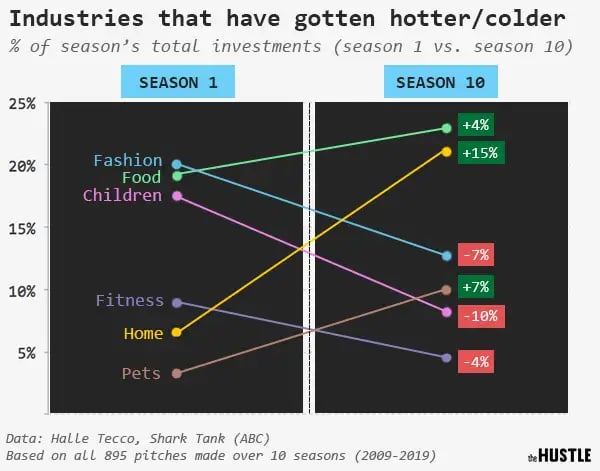 Industries that have gotten hotter/colder

% of season's total investments (season 1 vs. season 10)

SEASON 1

SEASON 10

25%

20%

15%

10%

5%

Fashion

Food

Children

Fitness

Home

Pets

+4%

+15%

-7%

+7%

-10%

-4%

Data: Halle Tecco, Shark Tank (ABC)
Based on all 895 pitches made over 10 seasons (2009-2019)

the HUSTLE